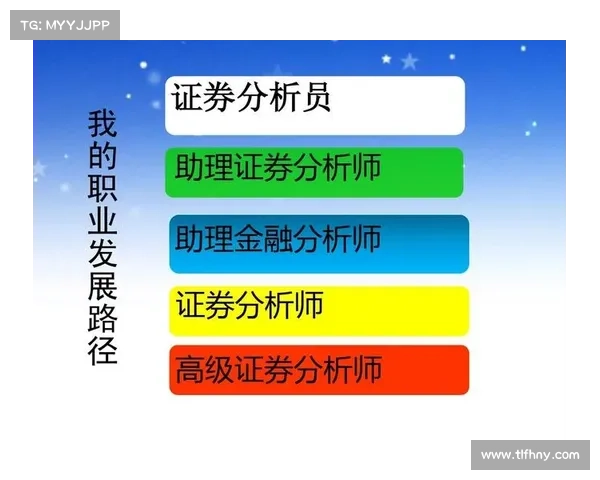 TG: MYYJJPP

我的职业发展路径

证券分析员

助理证券分析师

助理金融分析师

证券分析师

高级证券分析师

www.tlfhny.com